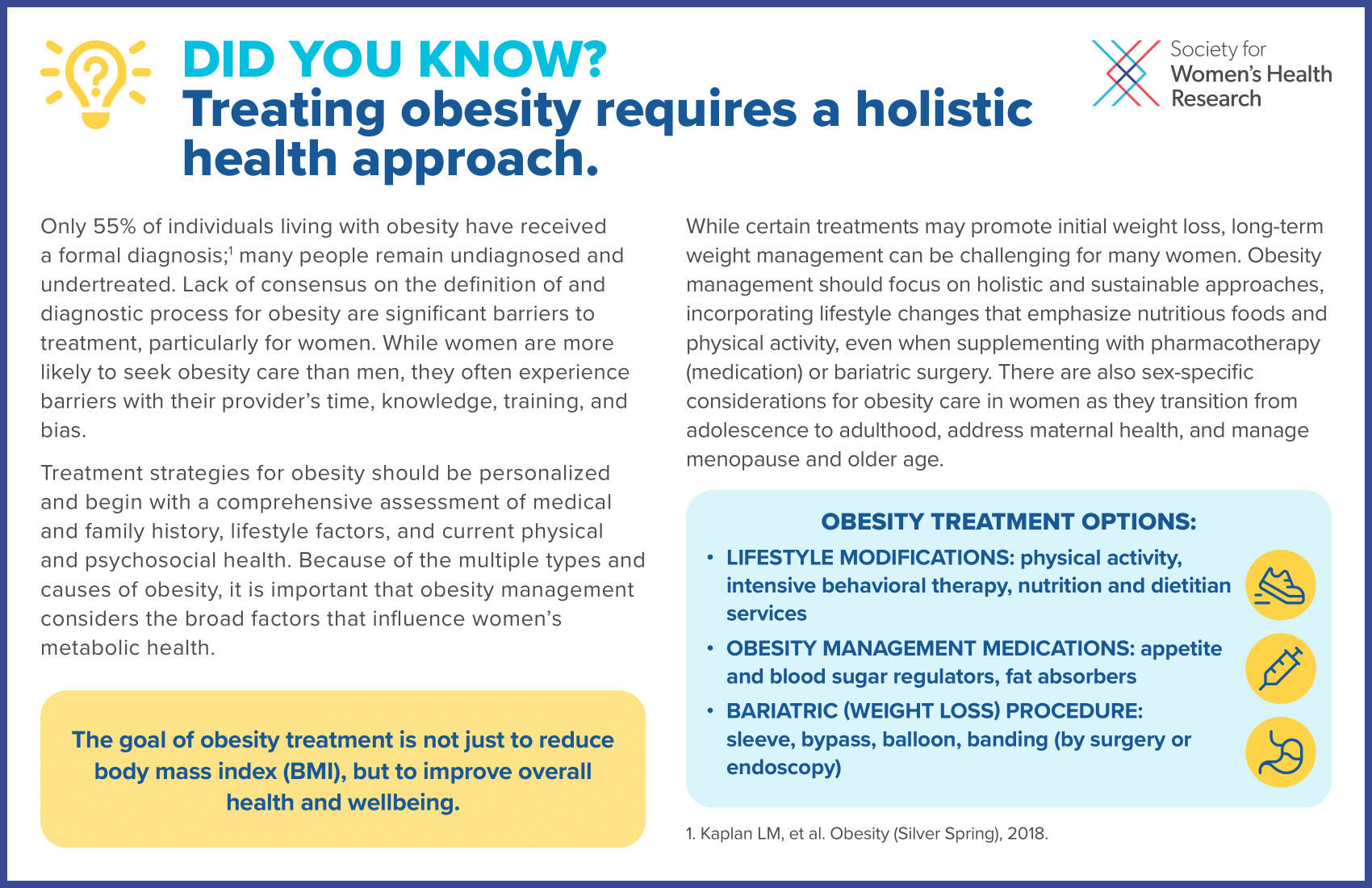 DID YOU KNOW?
Treating obesity requires a holistic health approach.

Society for Women's Health Research

Only 55% of individuals living with obesity have received a formal diagnosis;$^1$ many people remain undiagnosed and undertreated. Lack of consensus on the definition of and diagnostic process for obesity are significant barriers to treatment, particularly for women. While women are more likely to seek obesity care than men, they often experience barriers with their provider's time, knowledge, training, and bias.

Treatment strategies for obesity should be personalized and begin with a comprehensive assessment of medical and family history, lifestyle factors, and current physical and psychosocial health. Because of the multiple types and causes of obesity, it is important that obesity management considers the broad factors that influence women's metabolic health.

The goal of obesity treatment is not just to reduce body mass index (BMI), but to improve overall health and wellbeing.

While certain treatments may promote initial weight loss, long-term weight management can be challenging for many women. Obesity management should focus on holistic and sustainable approaches, incorporating lifestyle changes that emphasize nutritious foods and physical activity, even when supplementing with pharmacotherapy (medication) or bariatric surgery. There are also sex-specific considerations for obesity care in women as they transition from adolescence to adulthood, address maternal health, and manage menopause and older age.

OBESITY TREATMENT OPTIONS:
• LIFESTYLE MODIFICATIONS: physical activity, intensive behavioral therapy, nutrition and dietitian services
• OBESITY MANAGEMENT MEDICATIONS: appetite and blood sugar regulators, fat absorbers
• BARIATRIC (WEIGHT LOSS) PROCEDURE: sleeve, bypass, balloon, banding (by surgery or endoscopy)

1. Kaplan LM, et al. Obesity (Silver Spring), 2018.